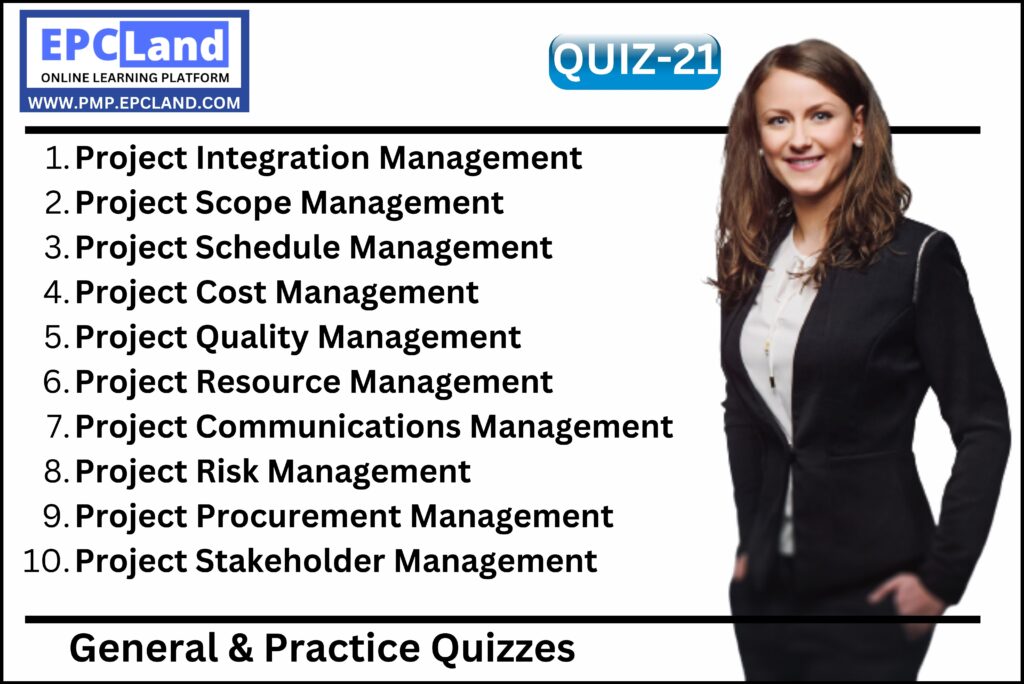 EPCLand
ONLINE LEARNING PLATFORM
WWW.PMP.EPCLAND.COM

QUIZ-21

1. Project Integration Management
2. Project Scope Management
3. Project Schedule Management
4. Project Cost Management
5. Project Quality Management
6. Project Resource Management
7. Project Communications Management
8. Project Risk Management
9. Project Procurement Management
10. Project Stakeholder Management

General & Practice Quizzes